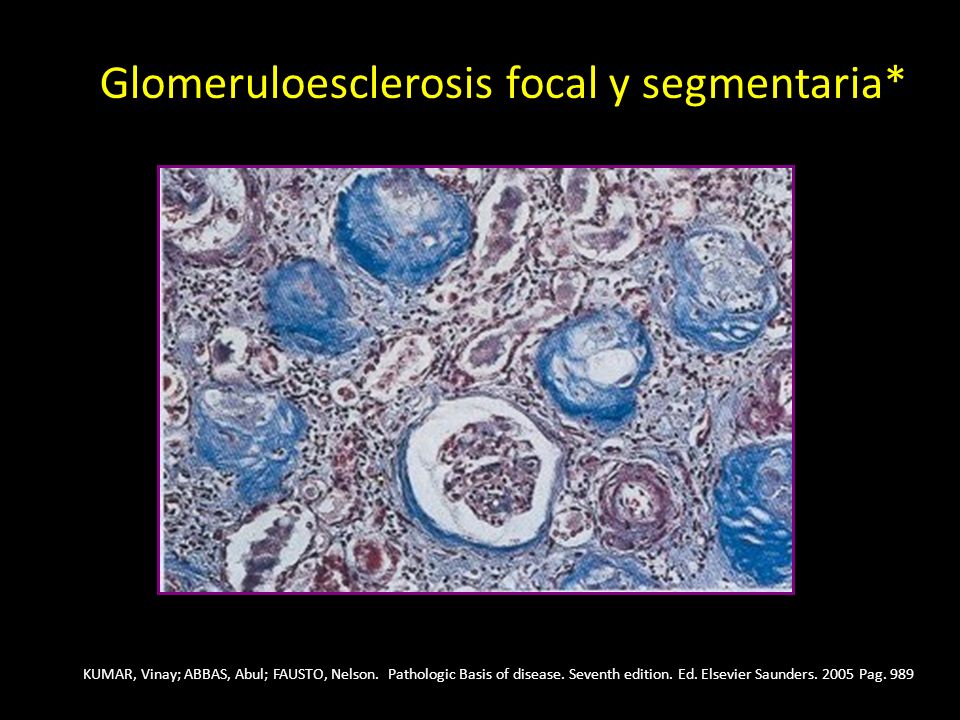 Glomeruloesclerosis focal y segmentaria*

KUMAR, Vinay; ABBAS, Abul; FAUSTO, Nelson. Pathologic Basis of disease. Seventh edition. Ed. Elsevier Saunders. 2005 Pag. 989